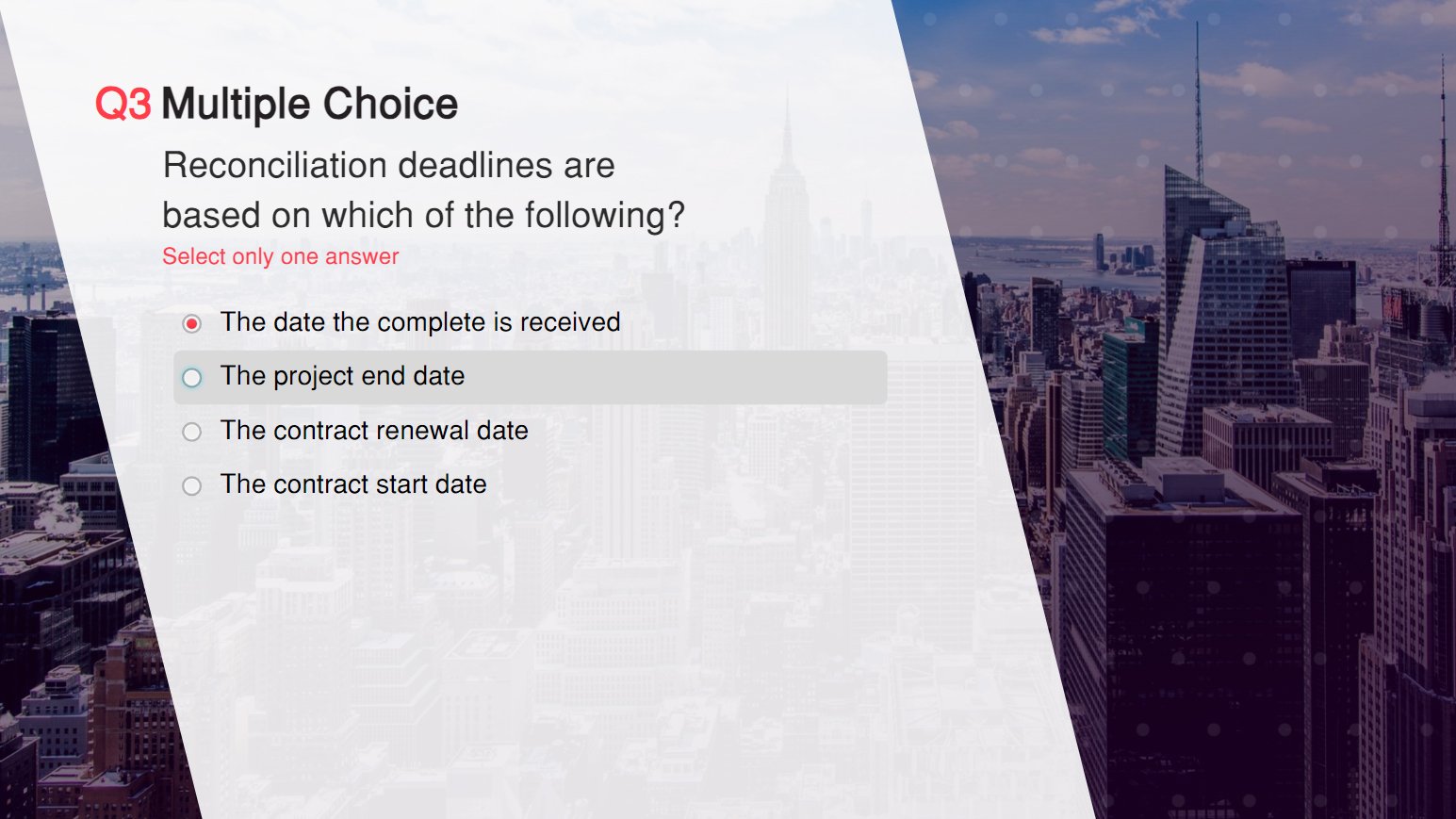 Q3 Multiple Choice

Reconciliation deadlines are based on which of the following?

Select only one answer

The date the complete is received

The project end date

The contract renewal date

The contract start date